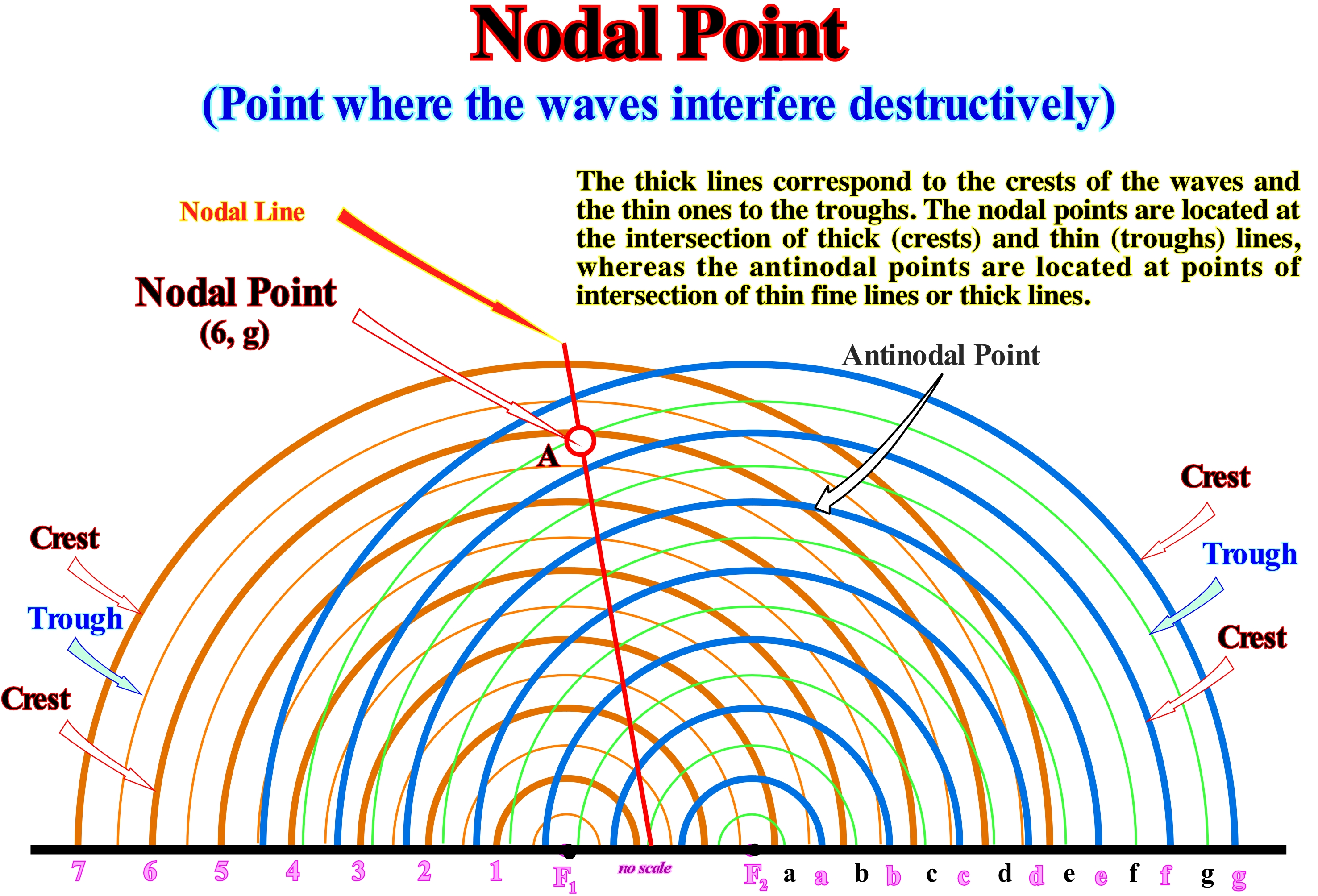 Nodal Point

(Point where the waves interfere destructively)

The thick lines correspond to the crests of the waves and the thin ones to the troughs. The nodal points are located at the intersection of thick (crests) and thin (troughs) lines, whereas the antinodal points are located at points of intersection of thin fine lines or thick lines.

Nodal Line

Nodal Point
(6, g)

Antinodal Point

A

Crest

Trough

Crest

Crest

Trough

Crest

7 6 5 4 3 2 1 $F_1$ no scale $F_2$ a a b b c c d d e e f f g g